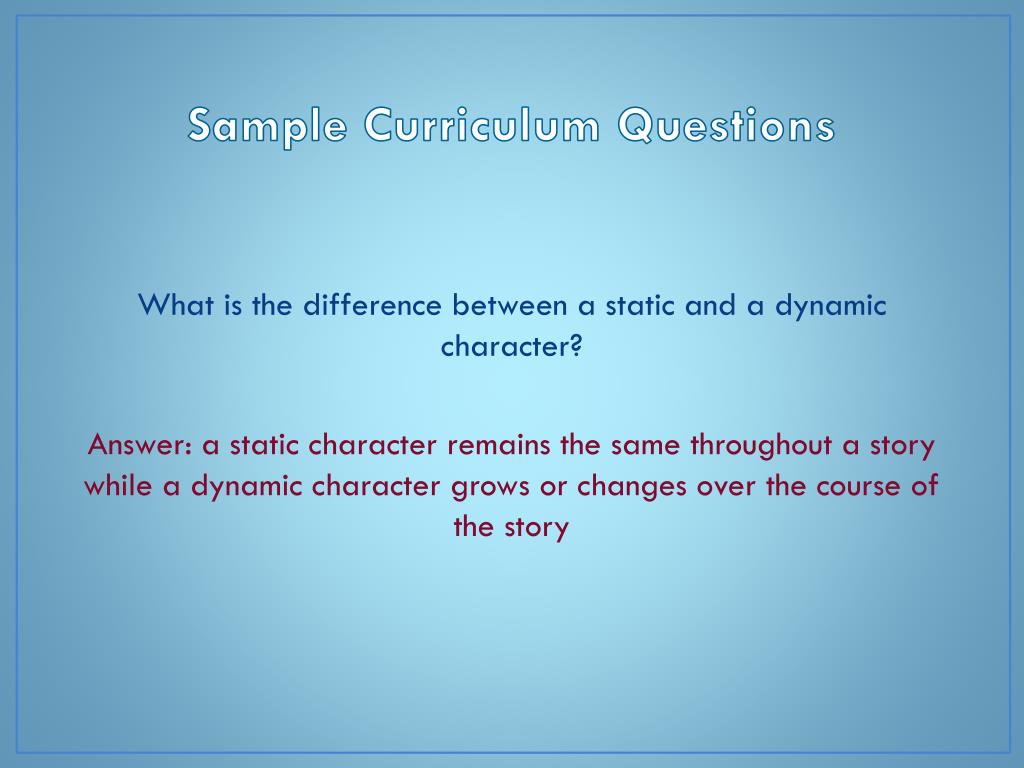 Sample Curriculum Questions

What is the difference between a static and a dynamic character?

Answer: a static character remains the same throughout a story while a dynamic character grows or changes over the course of the story